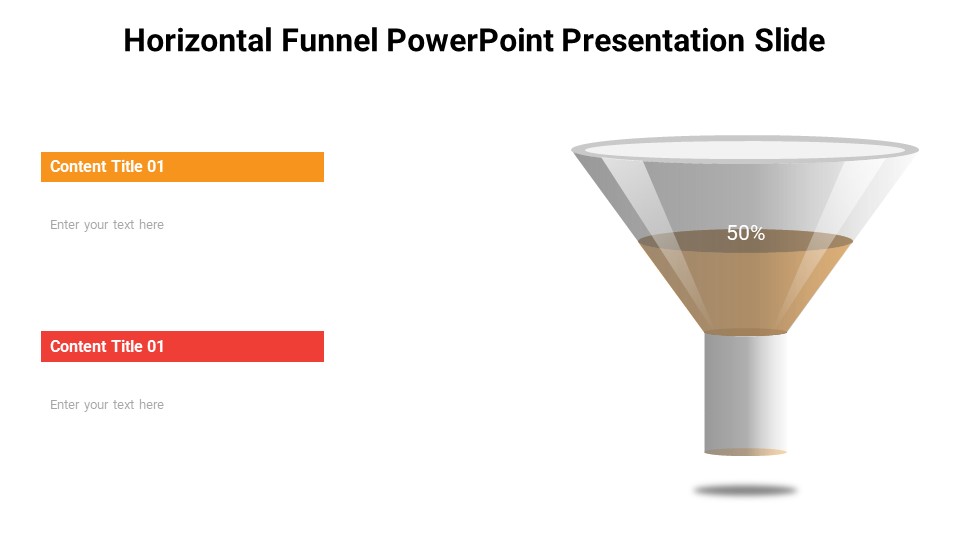 Horizontal Funnel PowerPoint Presentation Slide

Content Title 01

Enter your text here

Content Title 01

Enter your text here

50%